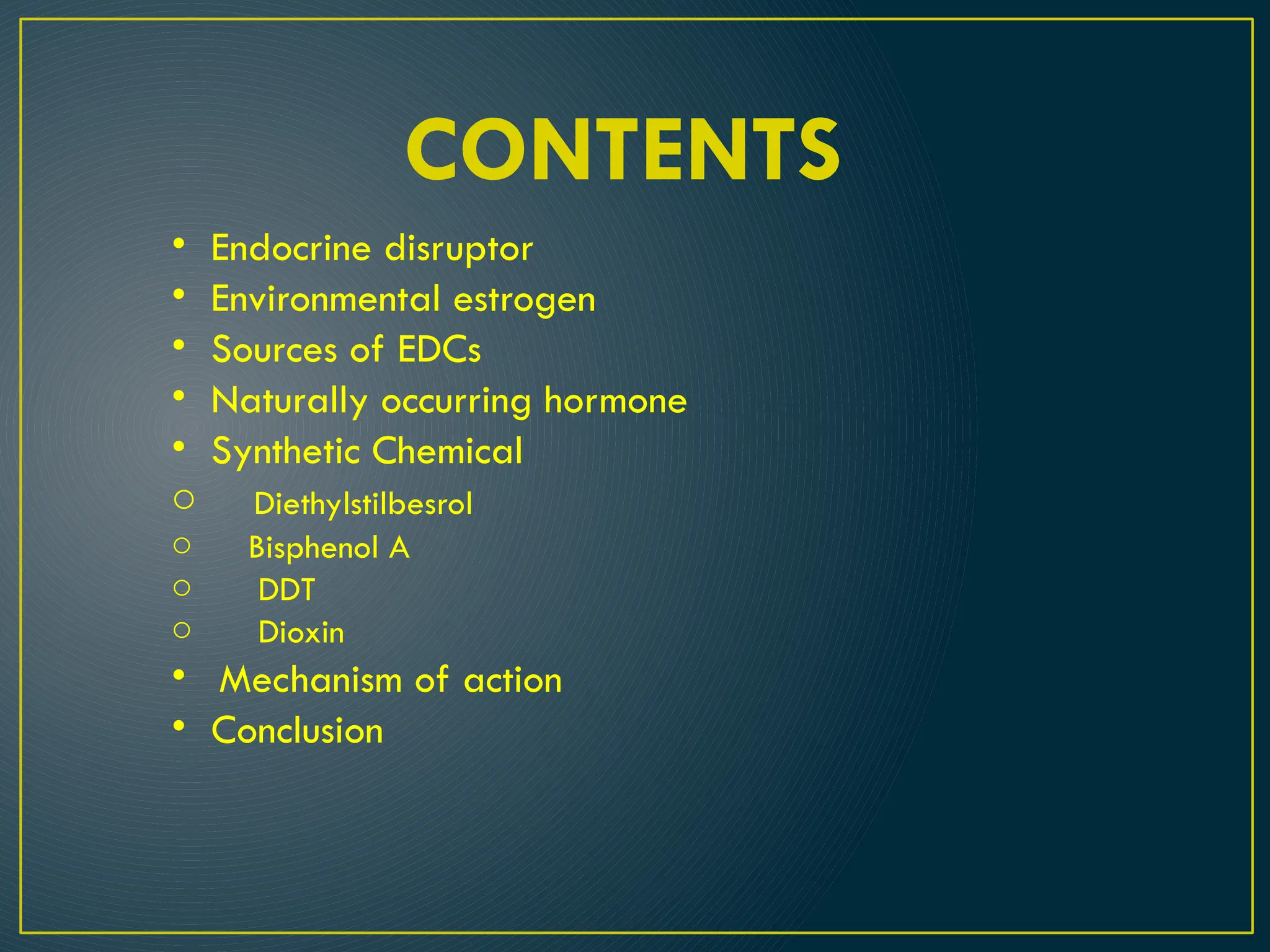 CONTENTS

• Endocrine disruptor
• Environmental estrogen
• Sources of EDCs
• Naturally occurring hormone
• Synthetic Chemical
○ Diethylstilbesrol
○ Bisphenol A
○ DDT
○ Dioxin
• Mechanism of action
• Conclusion